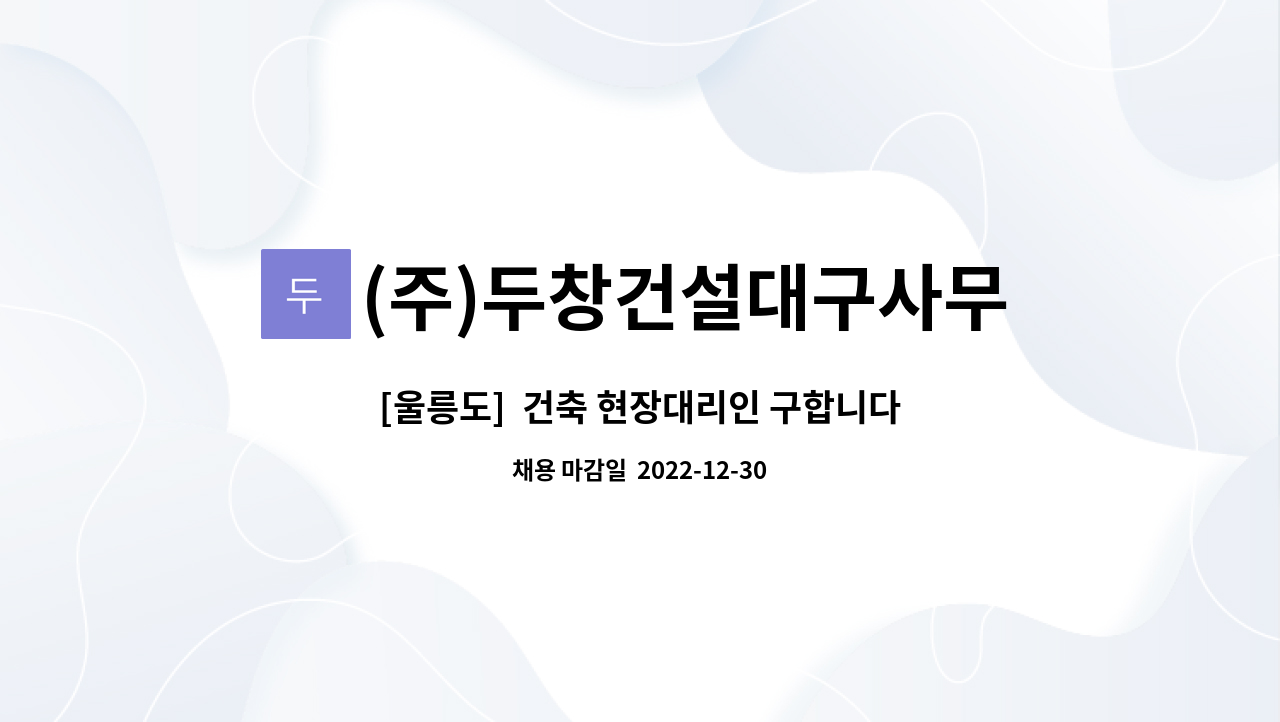 두

(주)두창건설대구사무

[울릉도] 건축 현장대리인 구합니다

채용 마감일 2022-12-30